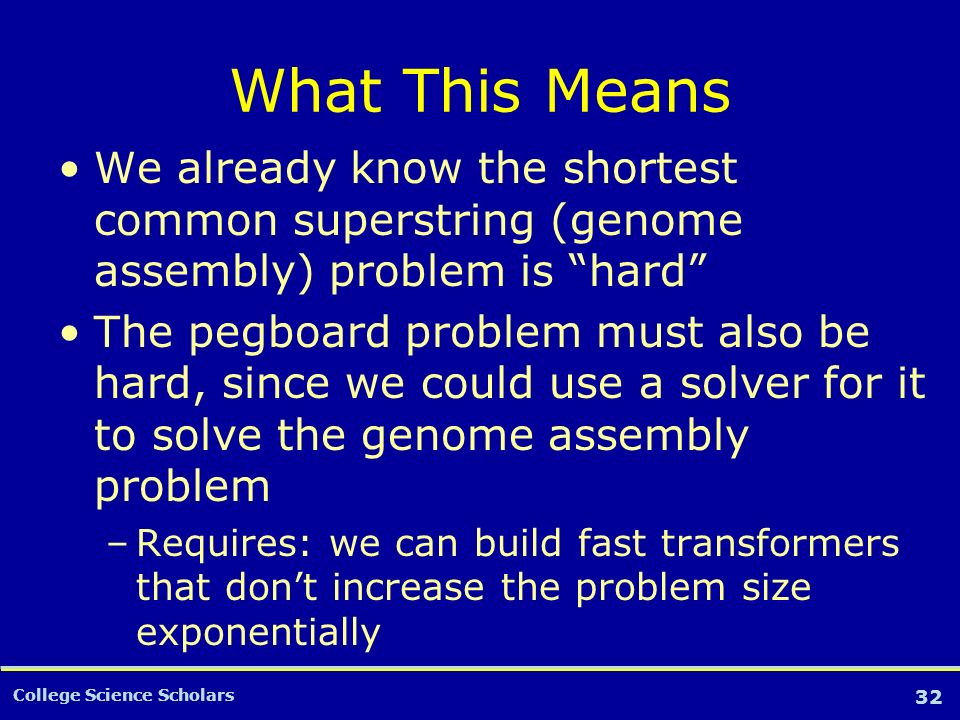 What This Means

• We already know the shortest common superstring (genome assembly) problem is “hard”

• The pegboard problem must also be hard, since we could use a solver for it to solve the genome assembly problem

– Requires: we can build fast transformers that don’t increase the problem size exponentially

College Science Scholars

32